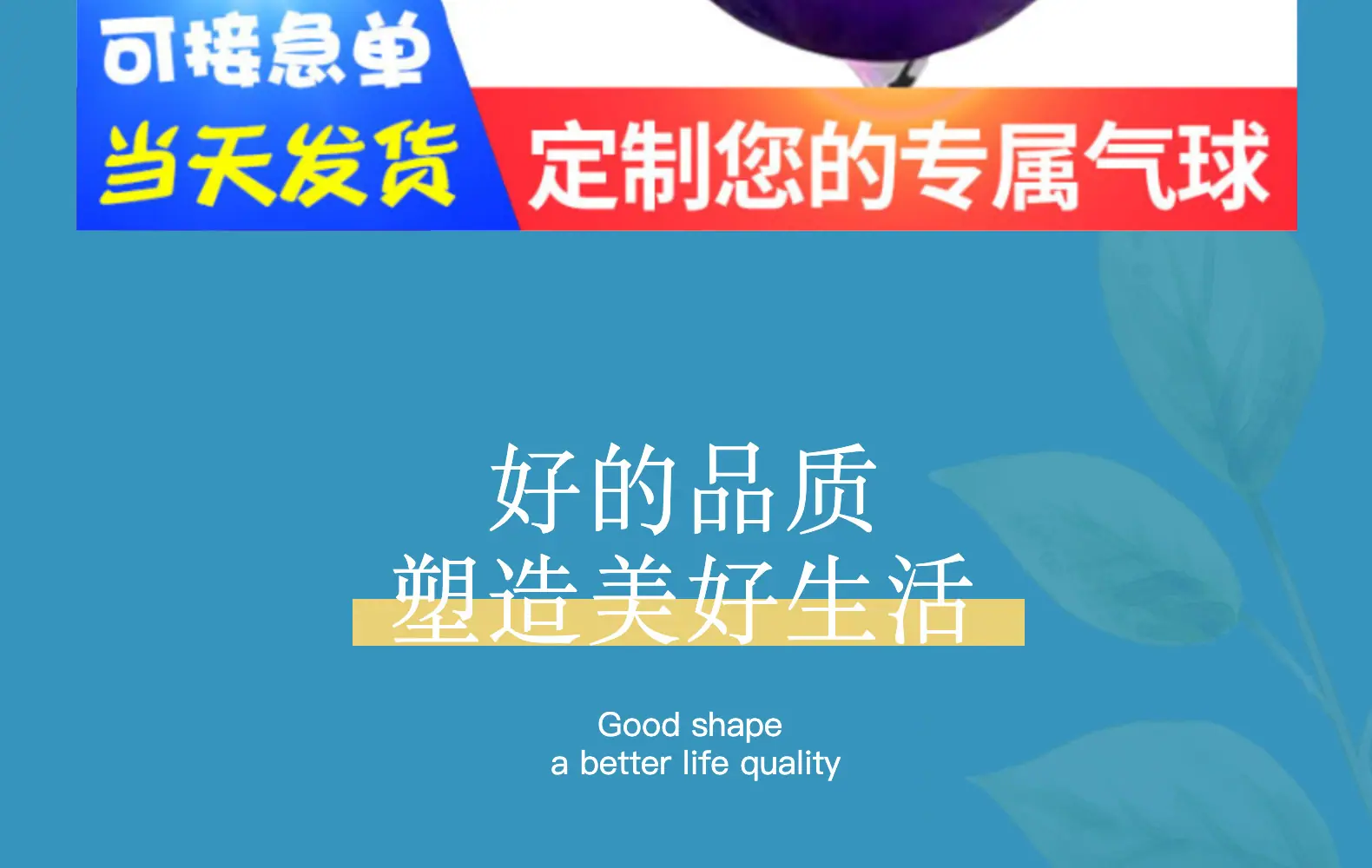 可接急单
当天发货
定制您的专属气球

好的品质
塑造美好生活

Good shape
a better life quality